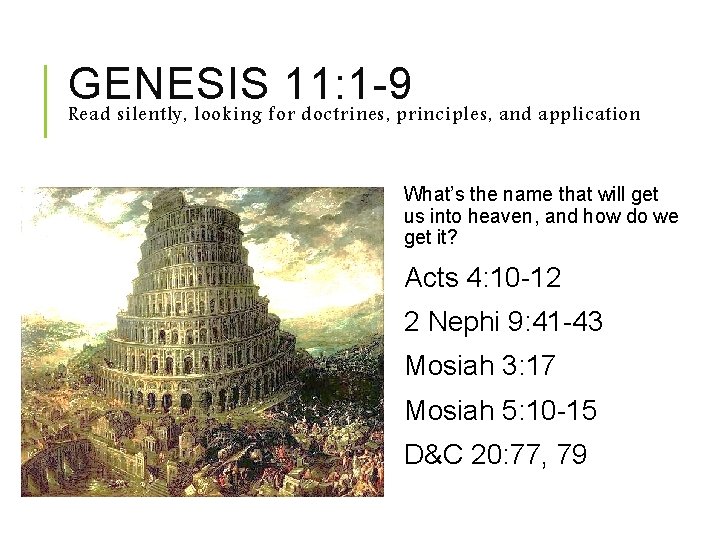 GENESIS 11:1-9
Read silently, looking for doctrines, principles, and application

What's the name that will get us into heaven, and how do we get it?

Acts 4:10-12

2 Nephi 9:41-43

Mosiah 3:17

Mosiah 5:10-15

D&C 20:77, 79